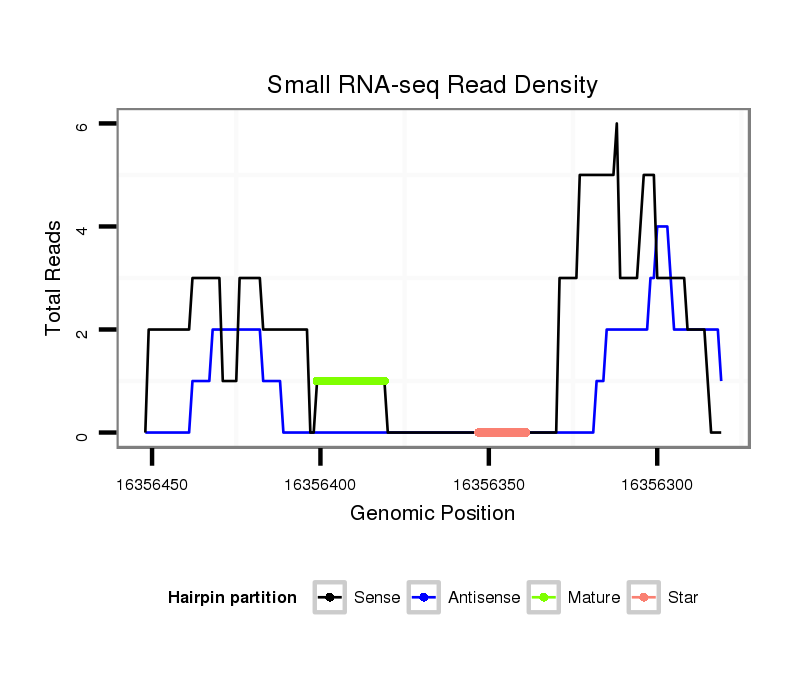 Small RNA-seq Read Density

Total Reads

6
4
2
0

16356450
16356400
16356350
16356300

Genomic Position

Hairpin partition
Sense
Antisense
Mature
Star